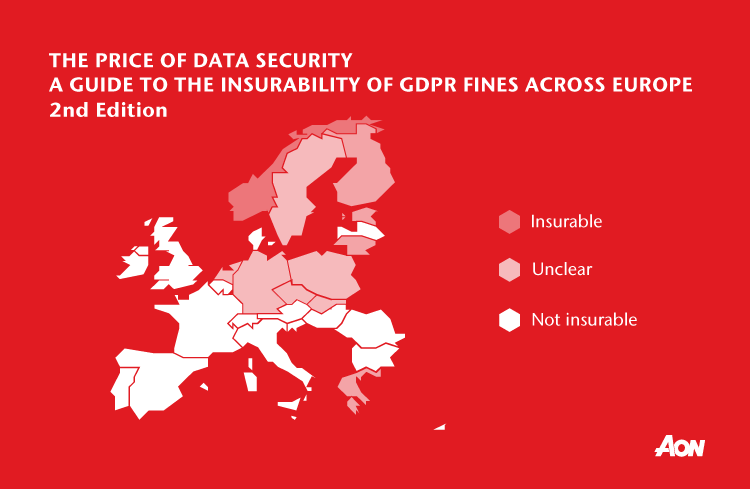 THE PRICE OF DATA SECURITY
A GUIDE TO THE INSURABILITY OF GDPR FINES ACROSS EUROPE
2nd Edition

Insurable

Unclear

Not insurable

AON